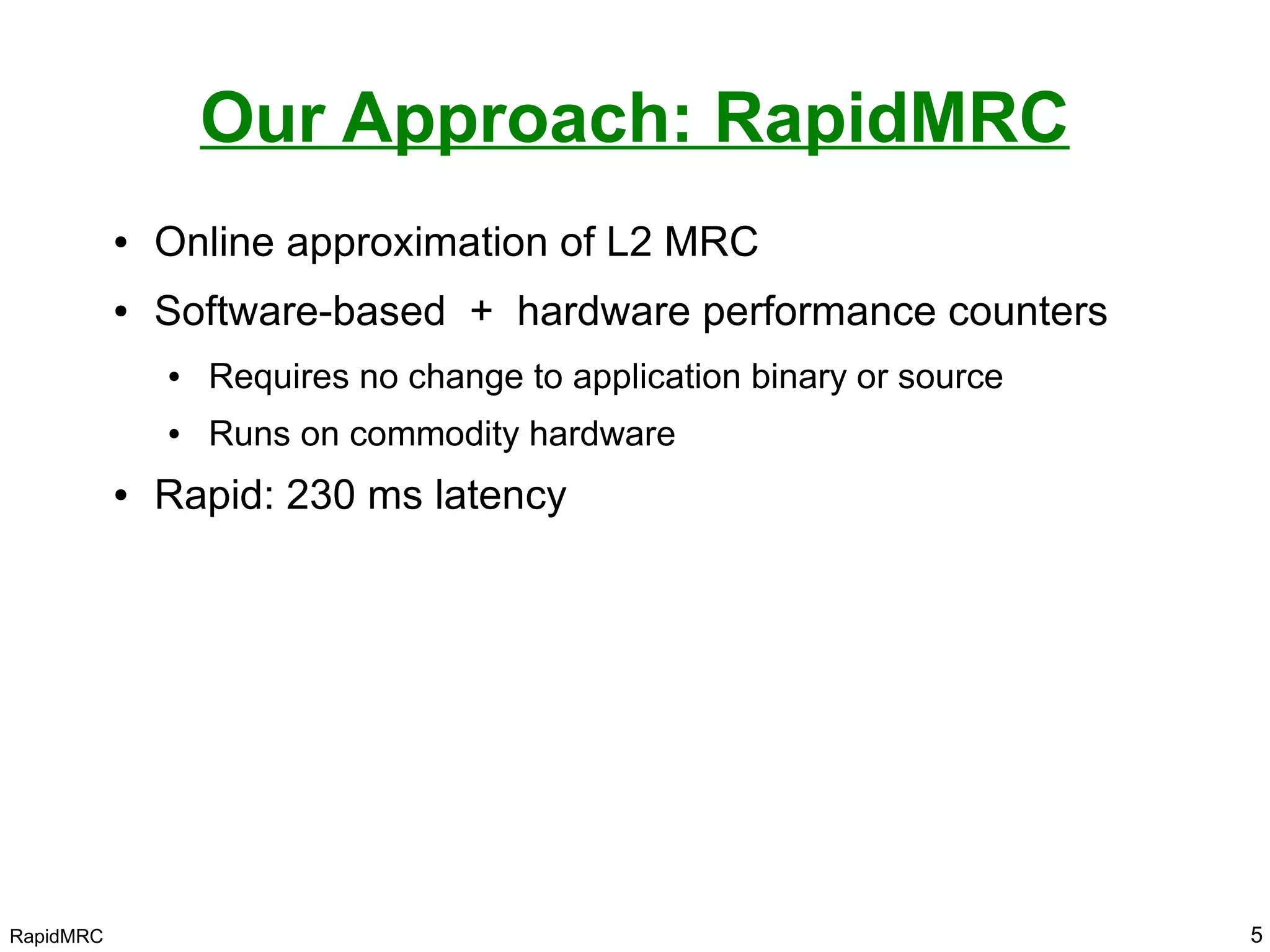 Our Approach: RapidMRC

• Online approximation of L2 MRC
• Software-based + hardware performance counters
  • Requires no change to application binary or source
  • Runs on commodity hardware
• Rapid: 230 ms latency

RapidMRC

5